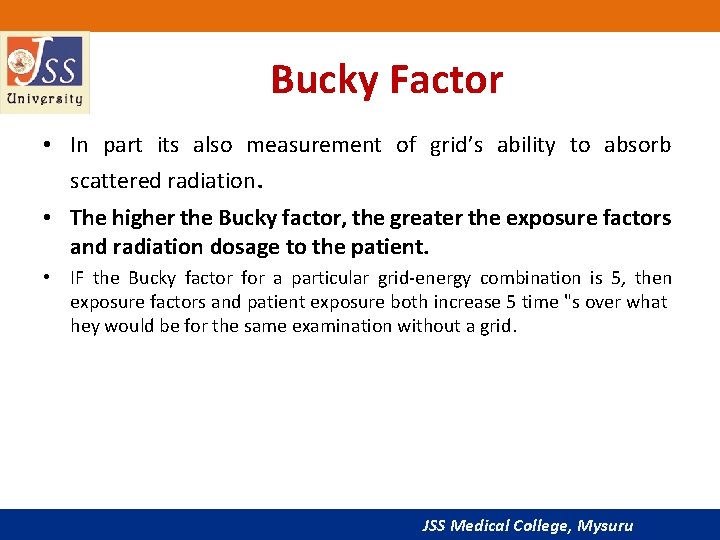 JSS University

Bucky Factor

• In part its also measurement of grid's ability to absorb scattered radiation.

• The higher the Bucky factor, the greater the exposure factors and radiation dosage to the patient.

• IF the Bucky factor for a particular grid-energy combination is 5, then exposure factors and patient exposure both increase 5 time "s over what hey would be for the same examination without a grid.

JSS Medical College, Mysuru